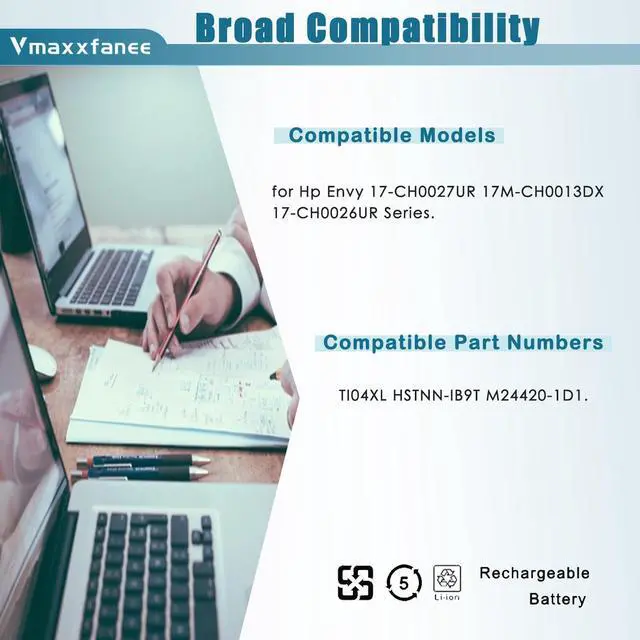 Vmaxxfanee

Broad Compatibility

Compatible Models

for Hp Envy 17-CH0027UR 17M-CH0013DX 17-CH0026UR Series.

Compatible Part Numbers

TI04XL HSTNN-IB9T M24420-1D1.

5

Li-ion

Rechargeable Battery